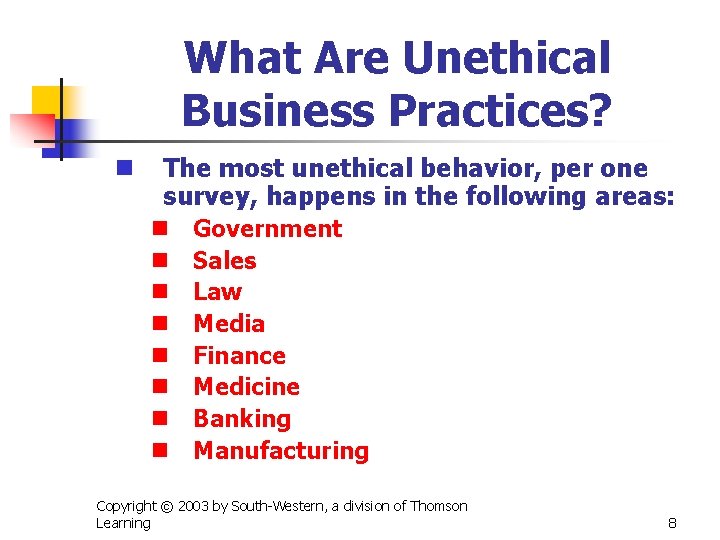 What Are Unethical Business Practices?

The most unethical behavior, per one survey, happens in the following areas:

Government
Sales
Law
Media
Finance
Medicine
Banking
Manufacturing

Copyright © 2003 by South-Western, a division of Thomson Learning

8